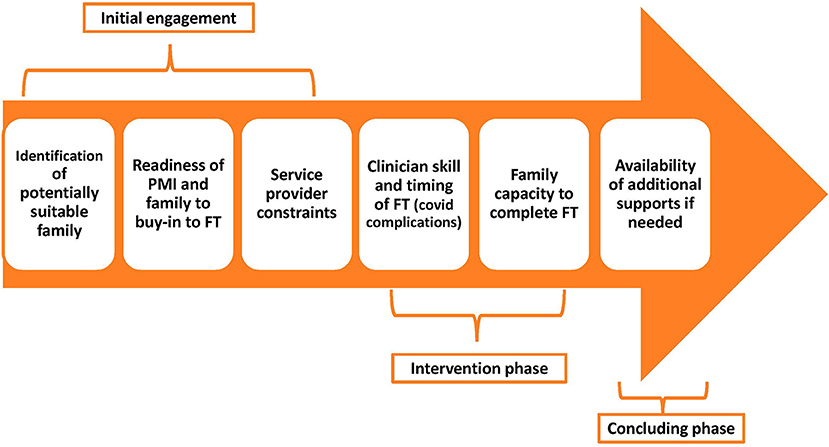 Initial engagement

Identification of potentially suitable family

Readiness of PMI and family to buy-in to FT

Service provider constraints

Clinician skill and timing of FT (covid complications)

Family capacity to complete FT

Availability of additional supports if needed

Intervention phase

Concluding phase